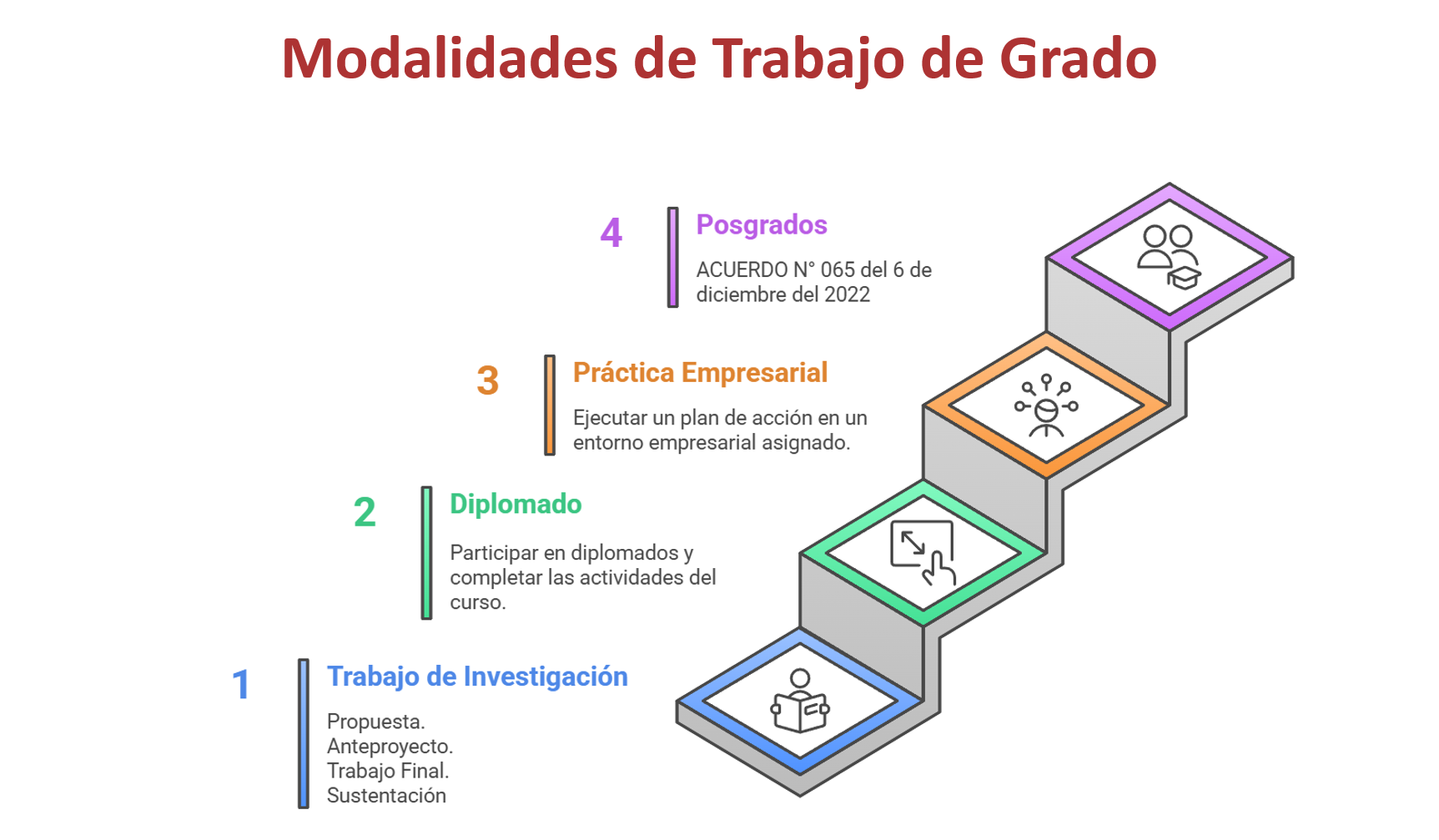 Modalidades de Trabajo de Grado

4
Posgrados
ACUERDO N° 065 del 6 de diciembre del 2022

3
Práctica Empresarial
Ejecutar un plan de acción en un entorno empresarial asignado.

2
Diplomado
Participar en diplomados y completar las actividades del curso.

1
Trabajo de Investigación
Propuesta.
Anteproyecto.
Trabajo Final.
Sustentación